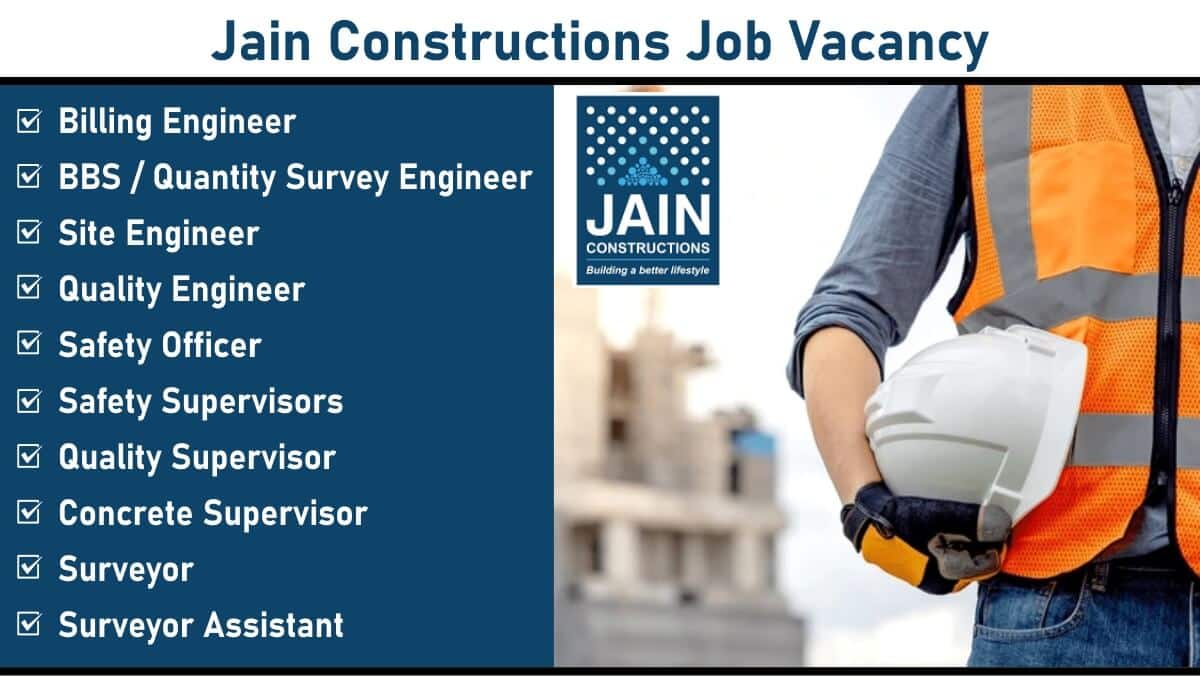 Jain Constructions Job Vacancy

☑ Billing Engineer
☑ BBS / Quantity Survey Engineer
☑ Site Engineer
☑ Quality Engineer
☑ Safety Officer
☑ Safety Supervisors
☑ Quality Supervisor
☑ Concrete Supervisor
☑ Surveyor
☑ Surveyor Assistant

JAIN
CONSTRUCTIONS
Building a better lifestyle